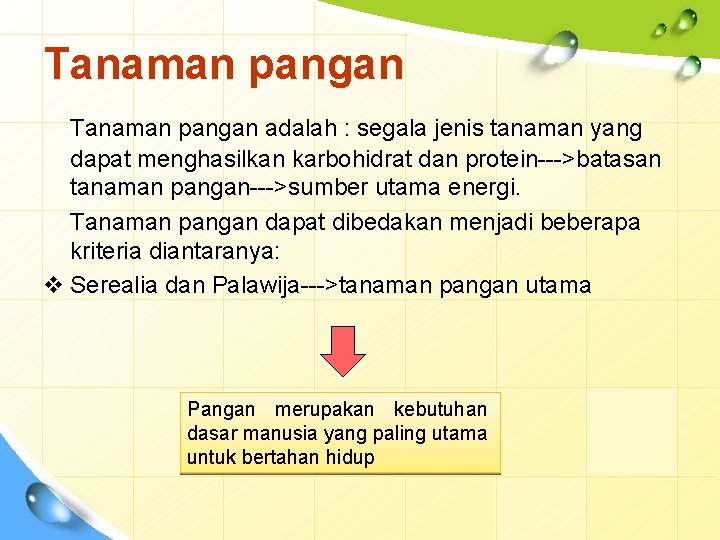 Tanaman pangan

Tanaman pangan adalah : segala jenis tanaman yang dapat menghasilkan karbohidrat dan protein--->batasan tanaman pangan--->sumber utama energi.

Tanaman pangan dapat dibedakan menjadi beberapa kriteria diantaranya:

❖ Serealia dan Palawija--->tanaman pangan utama

Pangan merupakan kebutuhan dasar manusia yang paling utama untuk bertahan hidup